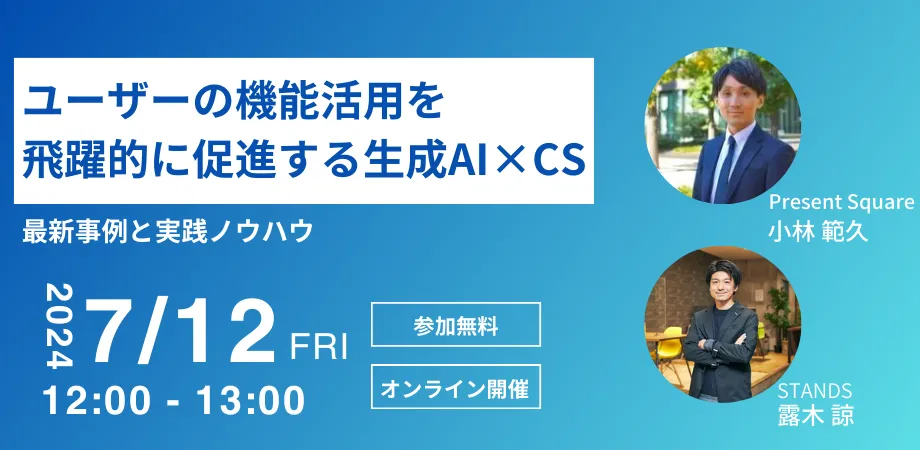 ユーザーの機能活用を
飛躍的に促進する生成AI×CS

最新事例と実践ノウハウ

2024 7/12 FRI
12:00 - 13:00

参加無料

オンライン開催

Present Square
小林 範久

STANDS
露木 諒